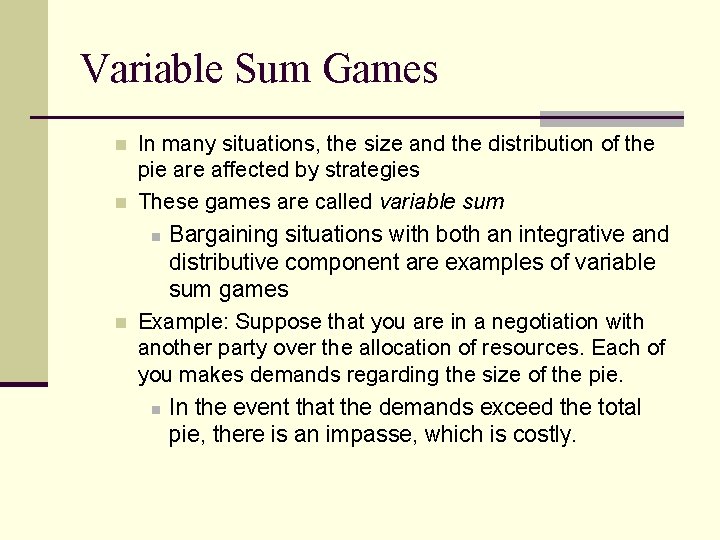 Variable Sum Games

In many situations, the size and the distribution of the pie are affected by strategies

These games are called variable sum

Bargaining situations with both an integrative and distributive component are examples of variable sum games

Example: Suppose that you are in a negotiation with another party over the allocation of resources. Each of you makes demands regarding the size of the pie.

In the event that the demands exceed the total pie, there is an impasse, which is costly.